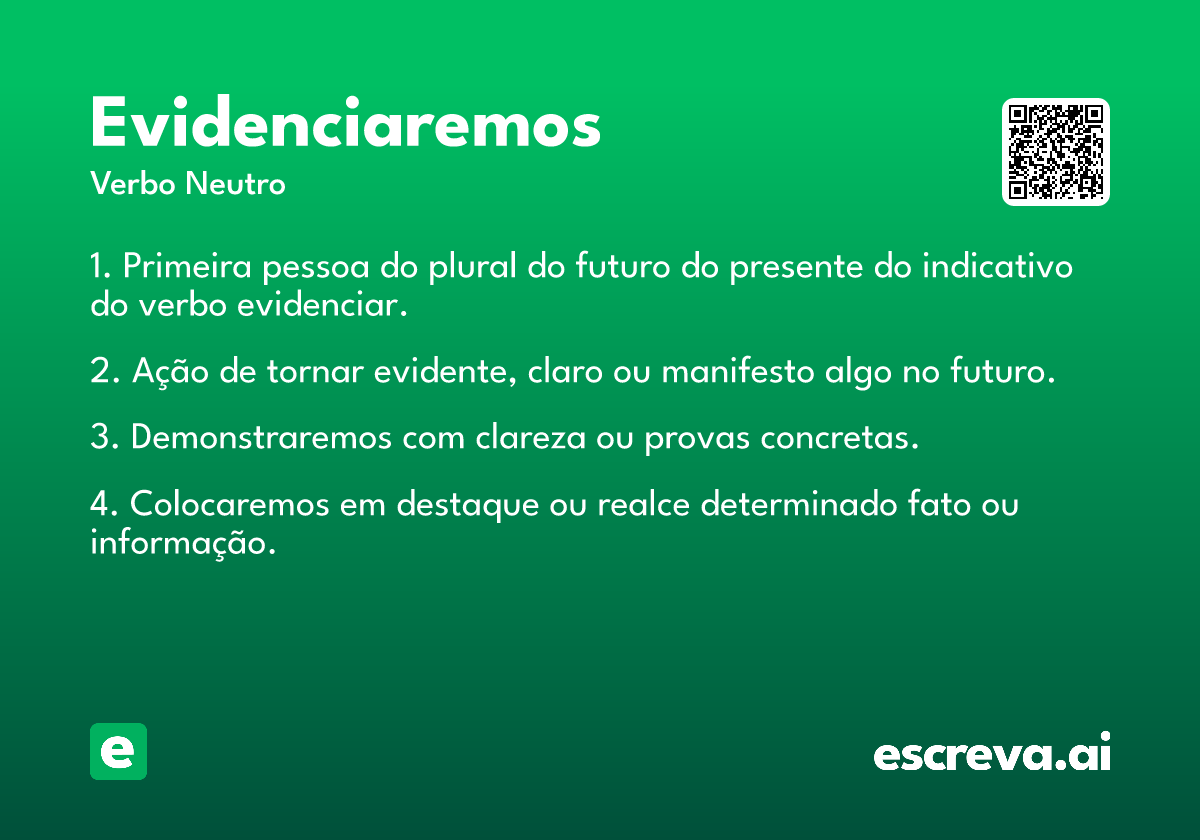 Evidenciaremos
Verbo Neutro

1. Primeira pessoa do plural do futuro do presente do indicativo do verbo evidenciar.

2. Ação de tornar evidente, claro ou manifesto algo no futuro.

3. Demonstraremos com clareza ou provas concretas.

4. Colocaremos em destaque ou realce determinado fato ou informação.

e

escreva.ai